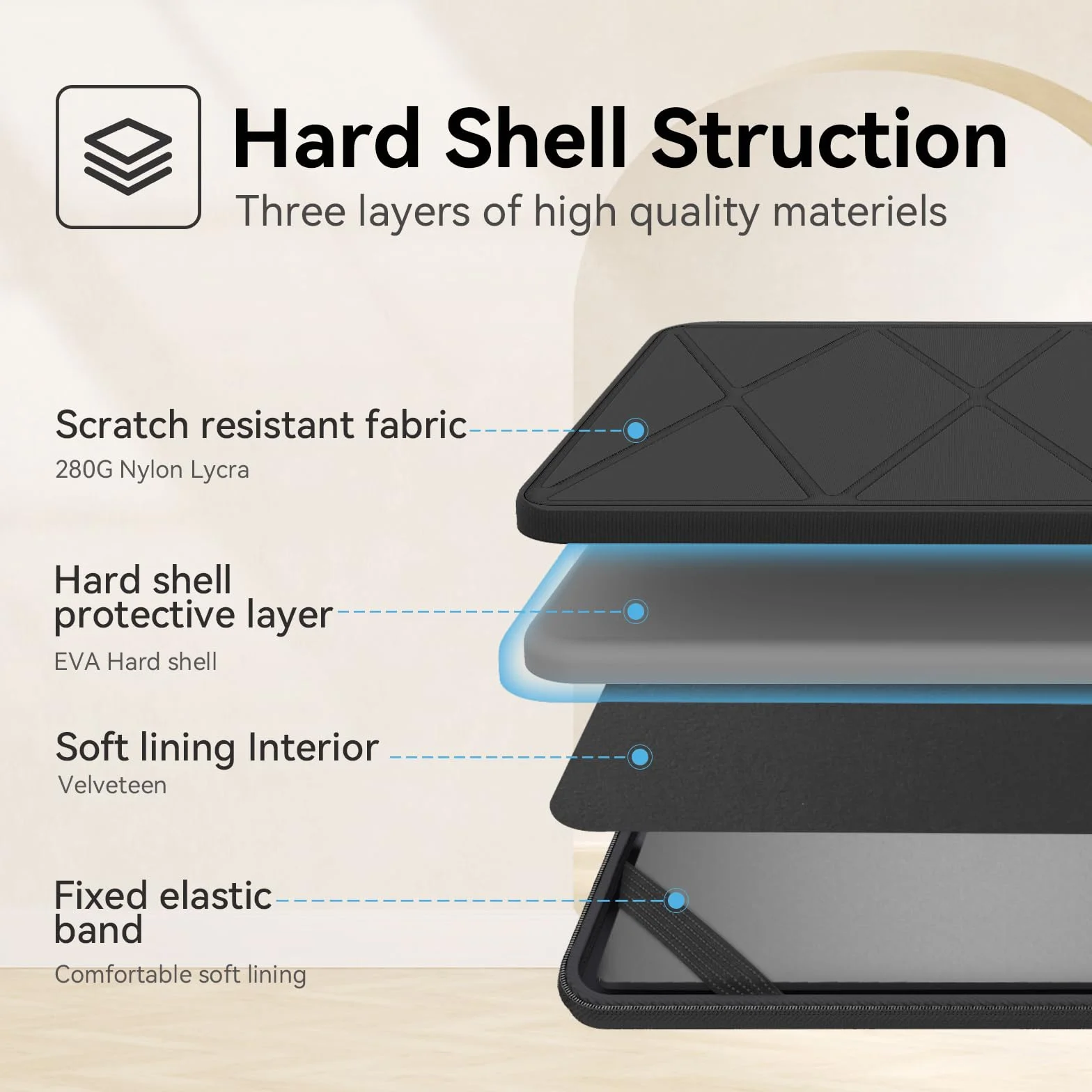 Hard Shell Struction
Three layers of high quality materiels

Scratch resistant fabric
280G Nylon Lycra

Hard shell protective layer
EVA Hard shell

Soft lining Interior
Velveteen

Fixed elastic band
Comfortable soft lining